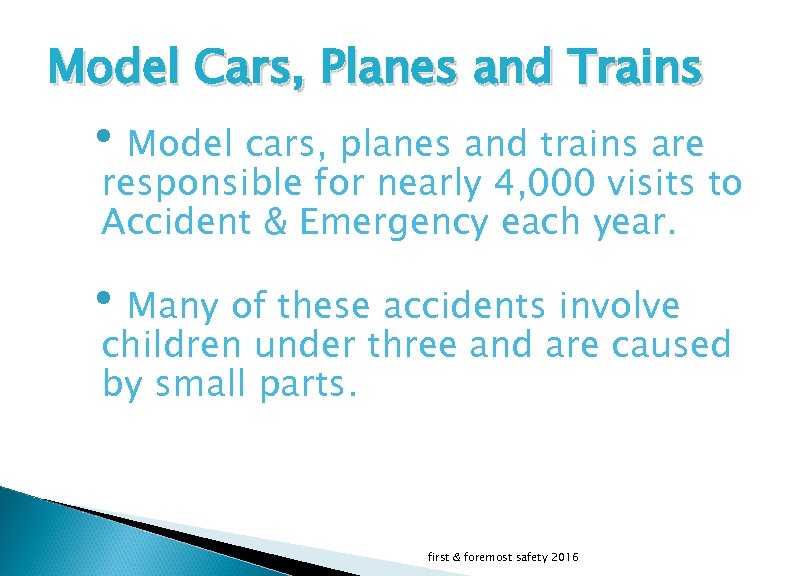 Model Cars, Planes and Trains

• Model cars, planes and trains are responsible for nearly 4,000 visits to Accident & Emergency each year.

• Many of these accidents involve children under three and are caused by small parts.

first & foremost safety 2016